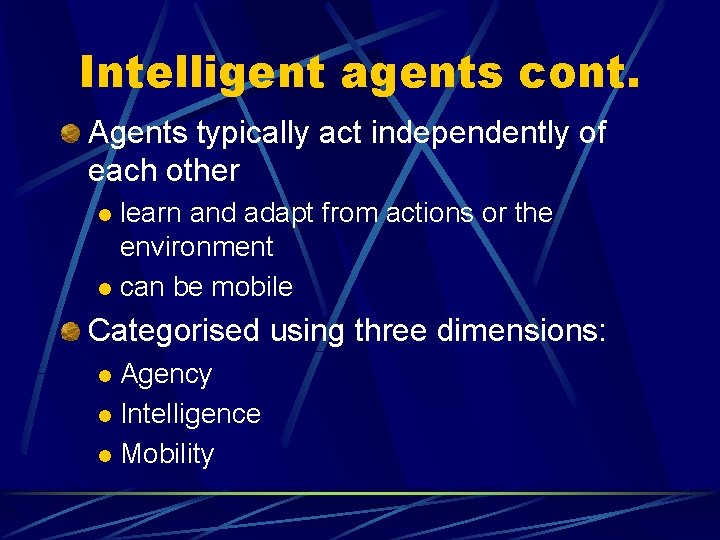 Intelligent agents cont.

Agents typically act independently of each other

learn and adapt from actions or the environment

can be mobile

Categorised using three dimensions:

Agency

Intelligence

Mobility